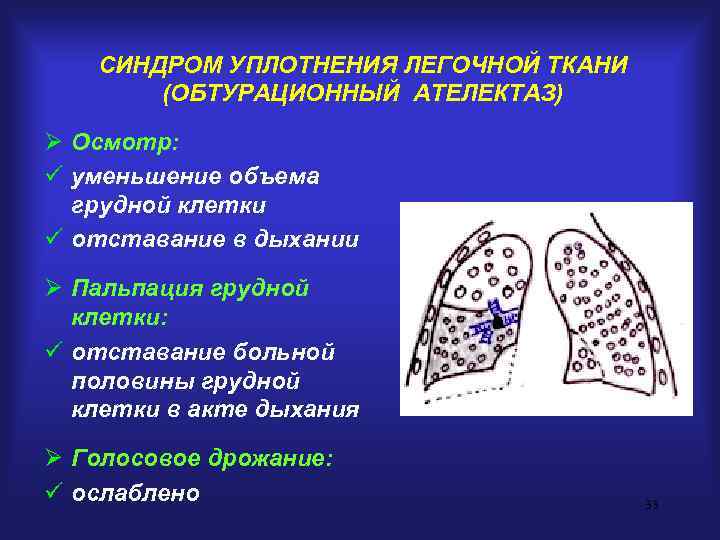 СИНДРОМ УПЛОТНЕНИЯ ЛЕГОЧНОЙ ТКАНИ (ОБТУРАЦИОННЫЙ АТЕЛЕКТАЗ)

➢ Осмотр:
✓ уменьшение объема грудной клетки
✓ отставание в дыхании

➢ Пальпация грудной клетки:
✓ отставание больной половины грудной клетки в акте дыхания

➢ Голосовое дрожание:
✓ ослаблено

33